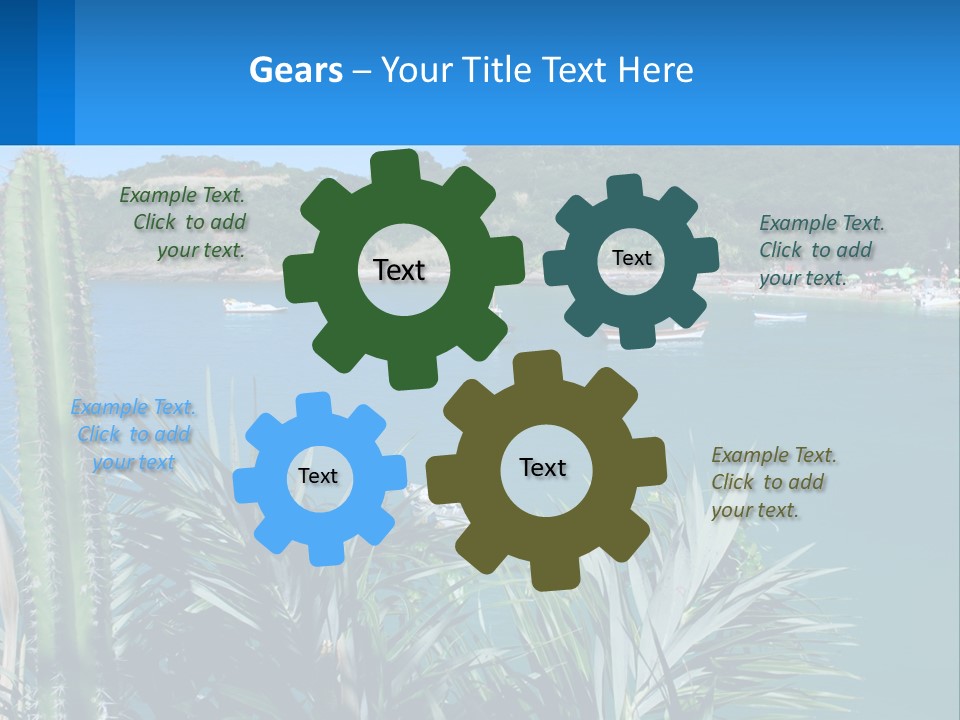 Gears – Your Title Text Here

Example Text.
Click to add
your text.

Text

Text

Example Text.
Click to add
your text.

Example Text.
Click to add
your text

Text

Text

Example Text.
Click to add
your text.